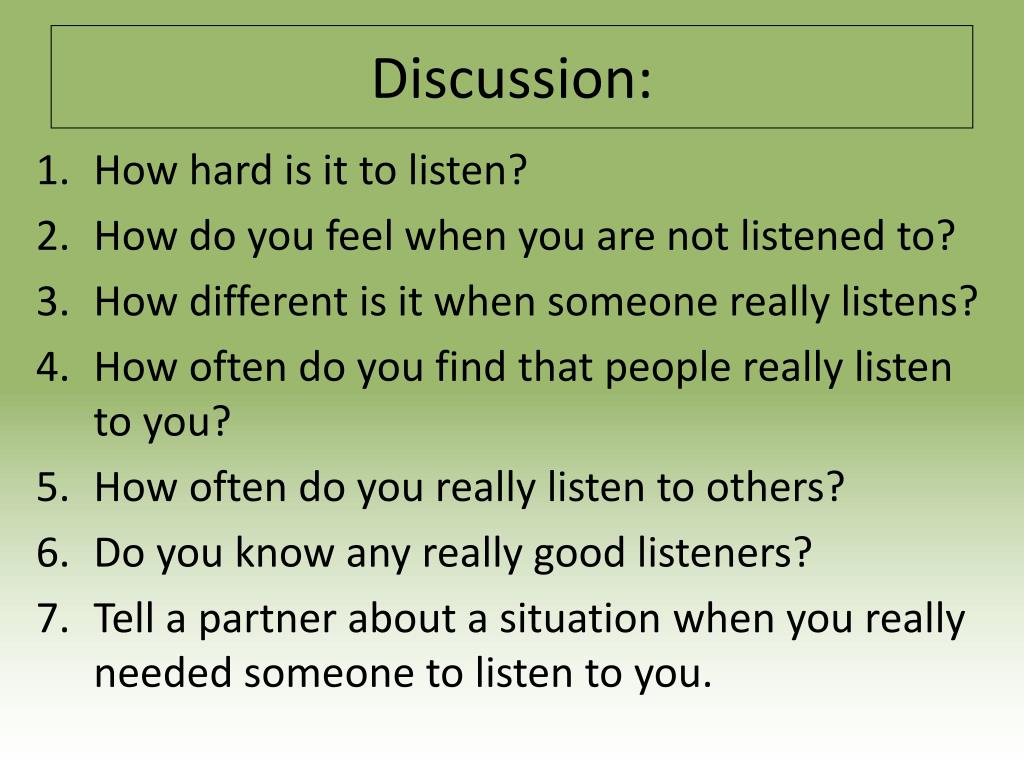 Discussion:

1. How hard is it to listen?
2. How do you feel when you are not listened to?
3. How different is it when someone really listens?
4. How often do you find that people really listen to you?
5. How often do you really listen to others?
6. Do you know any really good listeners?
7. Tell a partner about a situation when you really needed someone to listen to you.